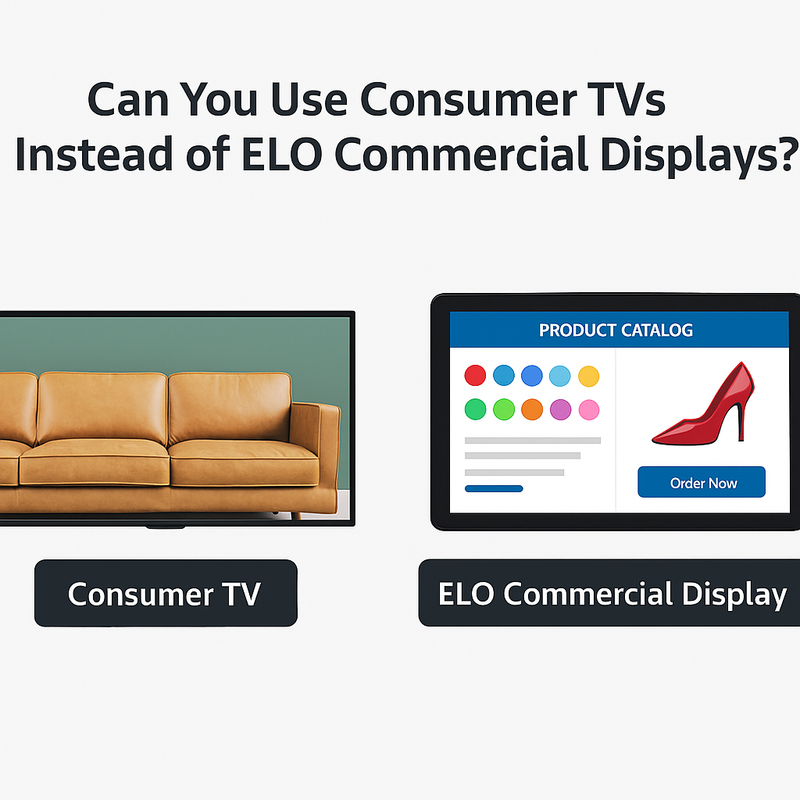 Can You Use Consumer TVs Instead of ELO Commercial Displays?

PRODUCT CATALOG

Order Now

Consumer TV

ELO Commercial Display